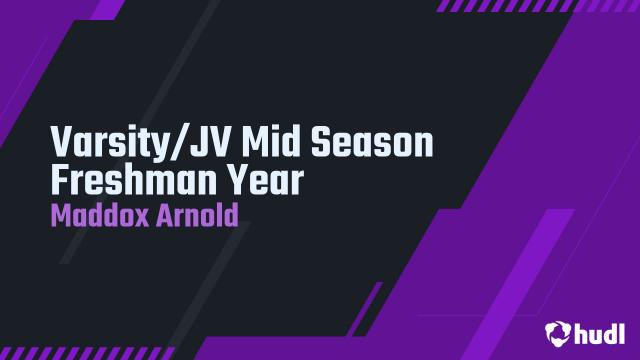 Varsity/JV Mid Season Freshman Year
Maddox Arnold

hudl